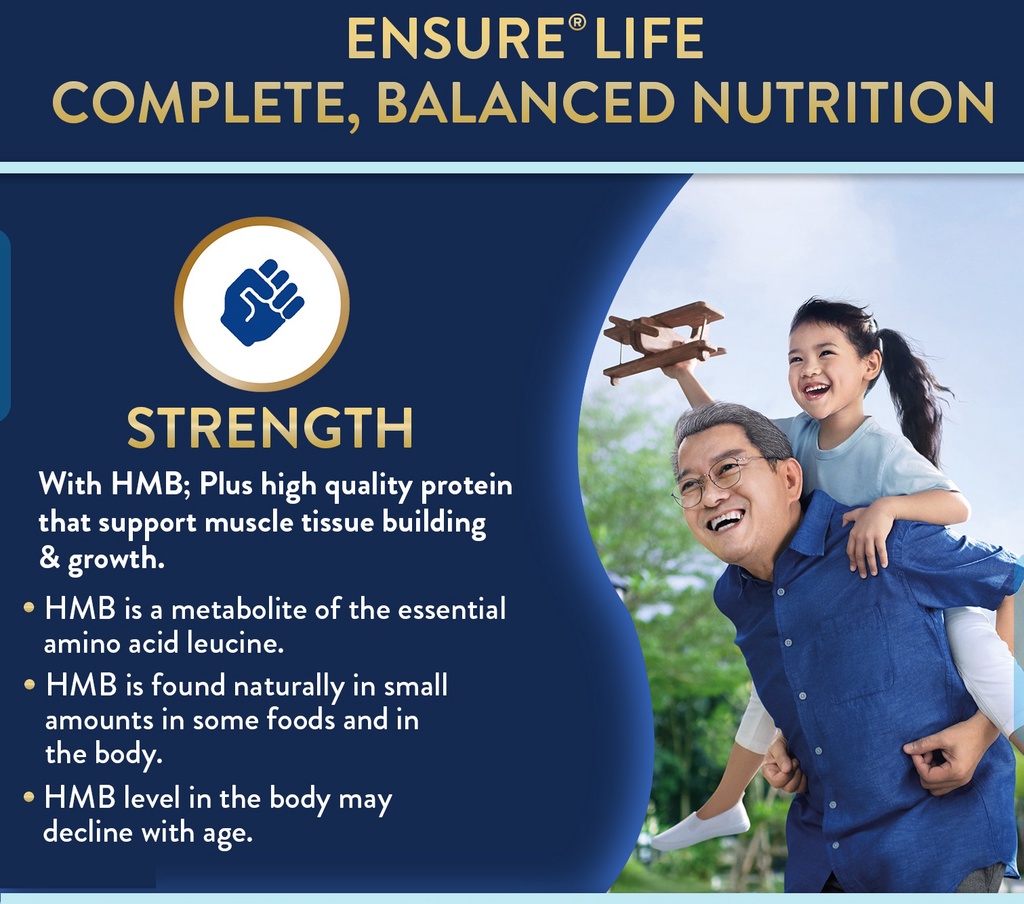 ENSURE® LIFE
COMPLETE, BALANCED NUTRITION

STRENGTH

With HMB; Plus high quality protein that support muscle tissue building & growth.

• HMB is a metabolite of the essential amino acid leucine.
• HMB is found naturally in small amounts in some foods and in the body.
• HMB level in the body may decline with age.